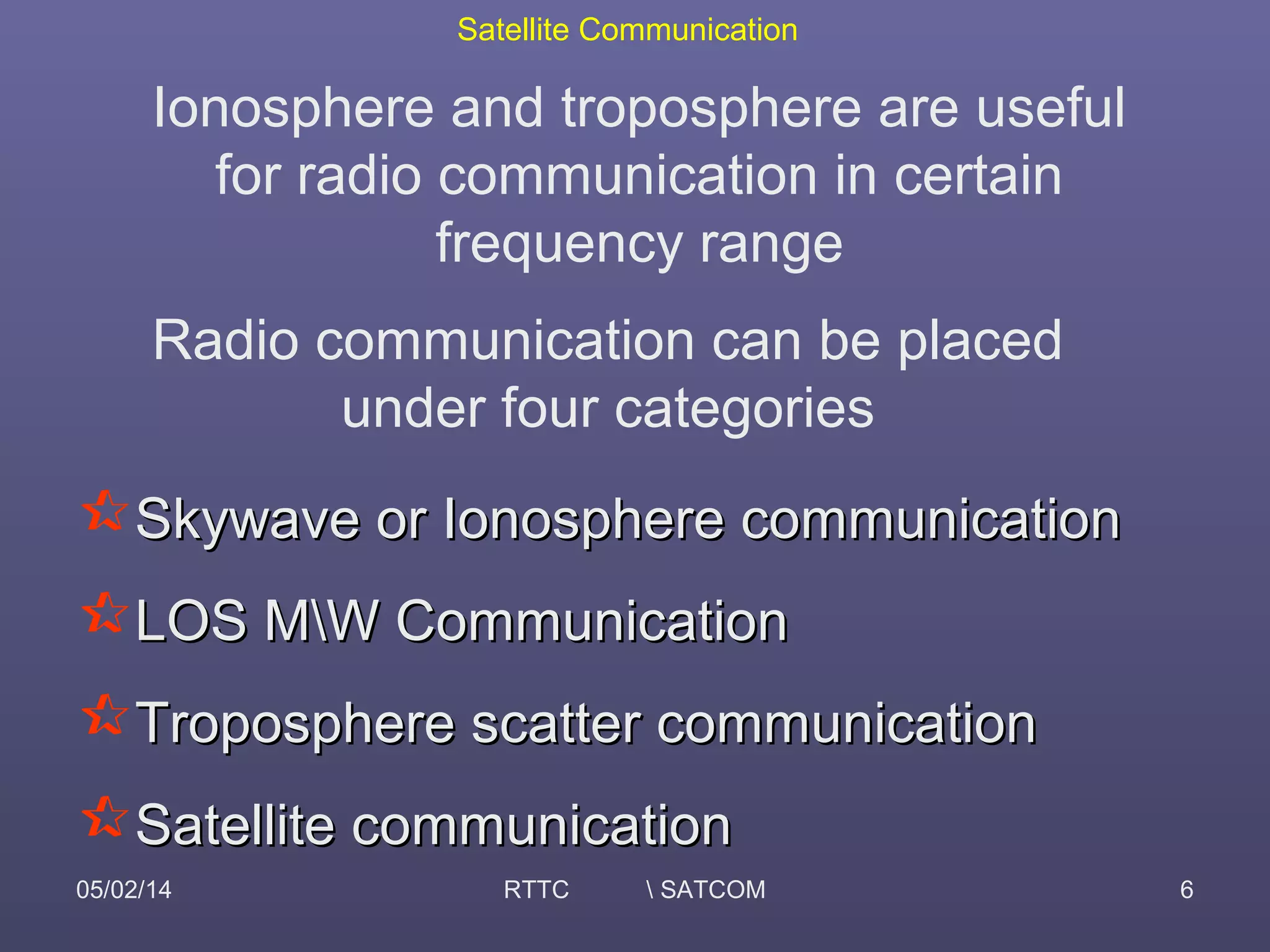 Satellite Communication

Ionosphere and troposphere are useful for radio communication in certain frequency range

Radio communication can be placed under four categories

Skywave or Ionosphere communication

LOS M\W Communication

Troposphere scatter communication

Satellite communication

05/02/14 RTTC \ SATCOM 6